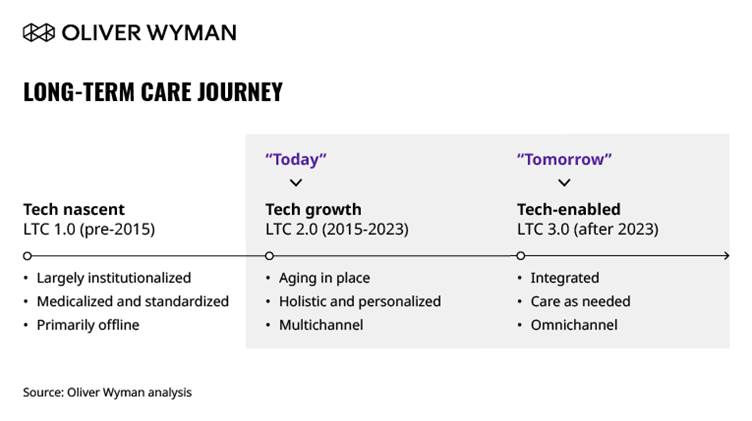 OLIVER WYMAN

LONG-TERM CARE JOURNEY

Tech nascent
LTC 1.0 (pre-2015)

• Largely institutionalized
• Medicalized and standardized
• Primarily offline

"Today"

Tech growth
LTC 2.0 (2015-2023)

• Aging in place
• Holistic and personalized
• Multichannel

"Tomorrow"

Tech-enabled
LTC 3.0 (after 2023)

• Integrated
• Care as needed
• Omnichannel

Source: Oliver Wyman analysis